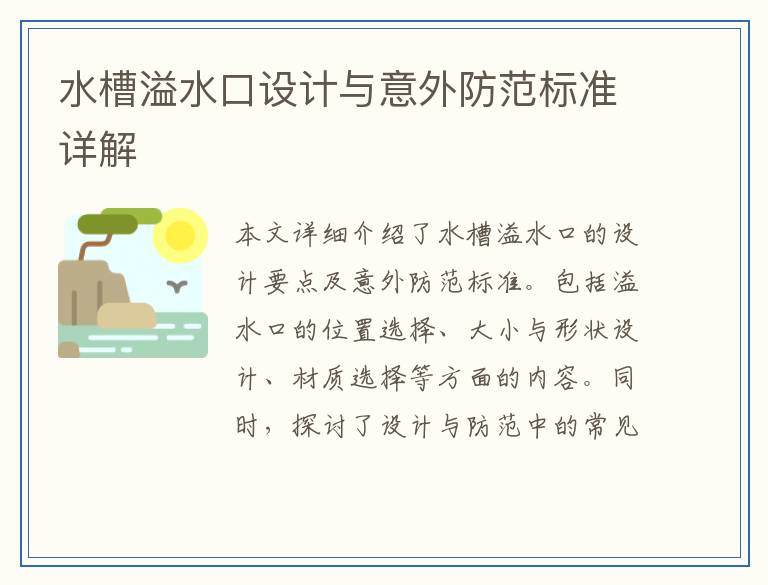 水槽溢水口设计与意外防范标准详解

本文详细介绍了水槽溢水口的设计要点及意外防范标准。包括溢水口的位置选择、大小与形状设计、材质选择等方面的内容。同时，探讨了设计与防范中的常见